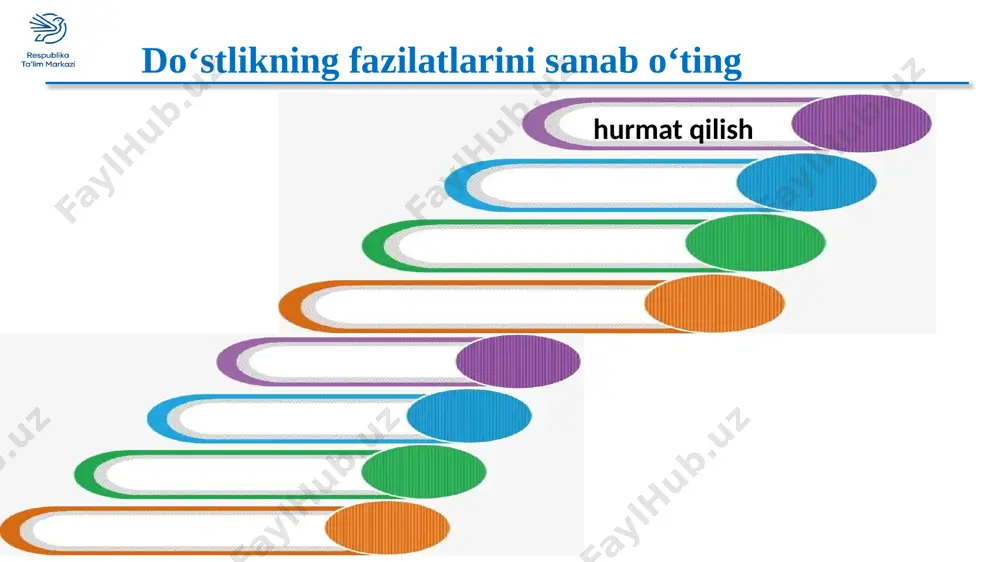 Respublika Ta'lim Markazi

Do‘stlikning fazilatlarini sanab o‘ting

hurmat qilish

FaylHub.uz FaylHub.uz FaylHub.uz FaylHub.uz FaylHub.uz FaylHub.uz